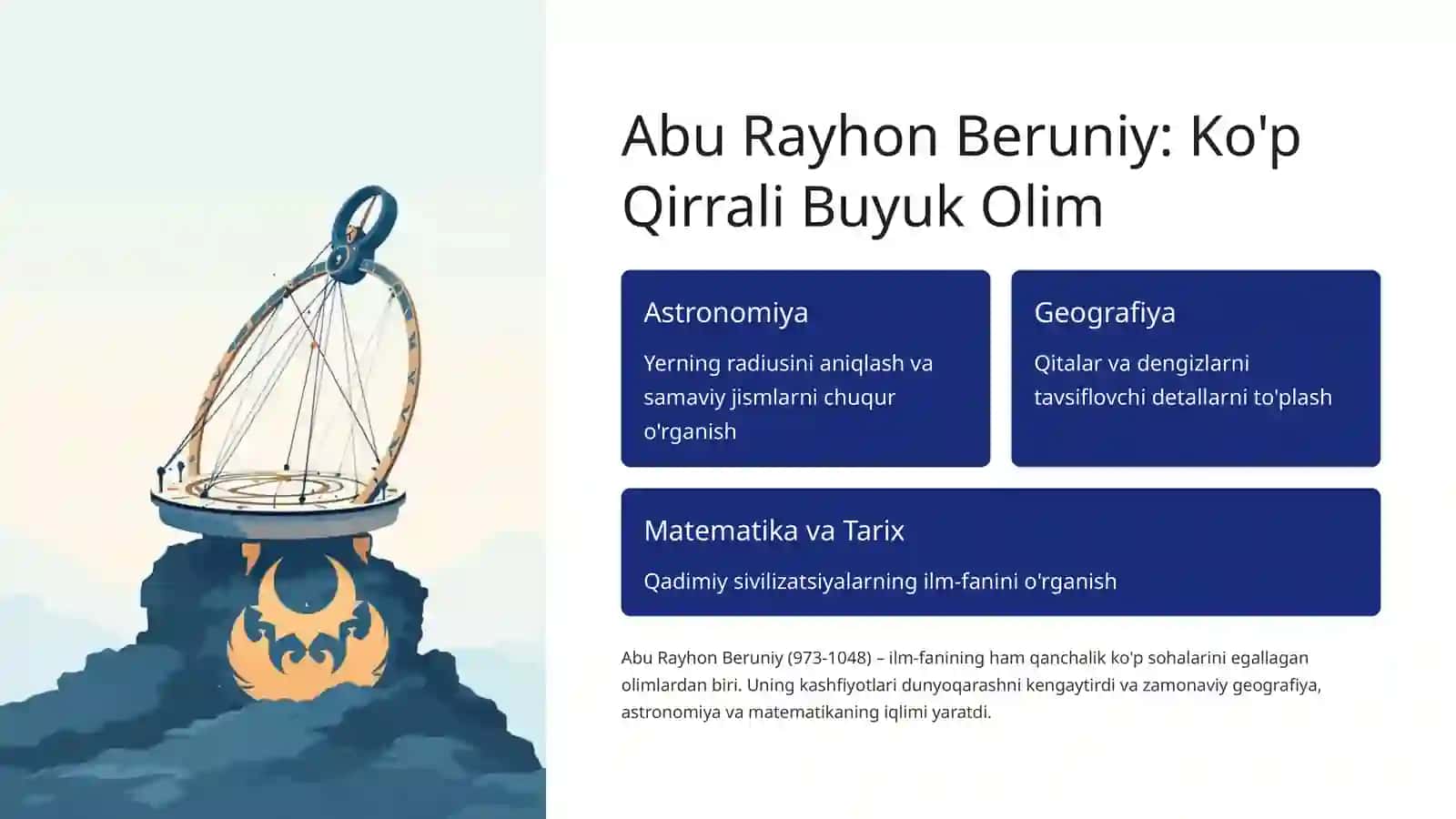 Abu Rayhon Beruniy: Ko'p Qirrali Buyuk Olim

Astronomiya

Yerning radiusini aniqlash va samaviy jismlarni chuqur o'rganish

Geografiya

Qitalar va dengizlarni tavsiflovchi detallarni to'plash

Matematika va Tarix

Qadimiy sivilizatsiyalarning ilm-fanini o'rganish

Abu Rayhon Beruniy (973-1048) – ilm-fanining ham qanchalik ko'p sohalarini egallagan olimlardan biri. Uning kashfiyotlari dunyoqarashni kengaytirdi va zamonaviy geografiya, astronomiya va matematikaning iqlimi yaratdi.